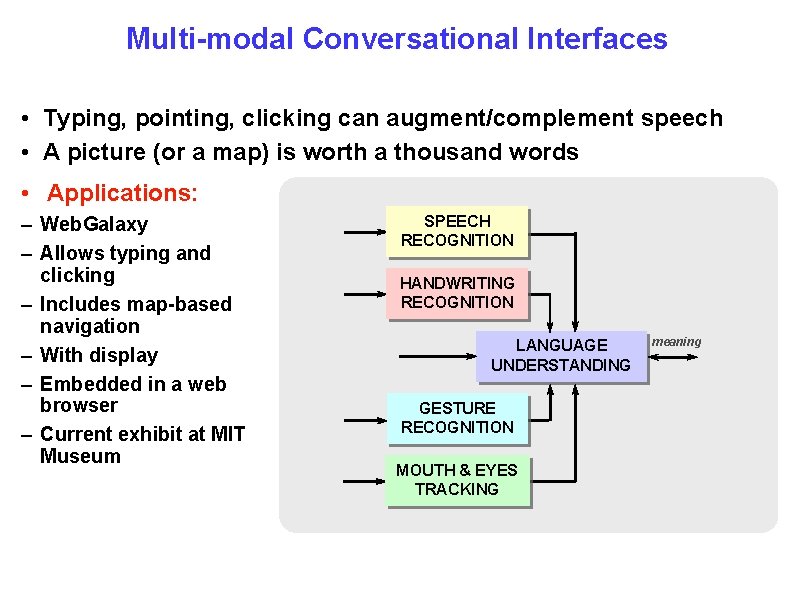 Multi-modal Conversational Interfaces

• Typing, pointing, clicking can augment/complement speech
• A picture (or a map) is worth a thousand words

• Applications:
– WebGalaxy
– Allows typing and clicking
– Includes map-based navigation
– With display
– Embedded in a web browser
– Current exhibit at MIT Museum

SPEECH RECOGNITION
HANDWRITING RECOGNITION
LANGUAGE UNDERSTANDING
meaning
GESTURE RECOGNITION
MOUTH & EYES TRACKING